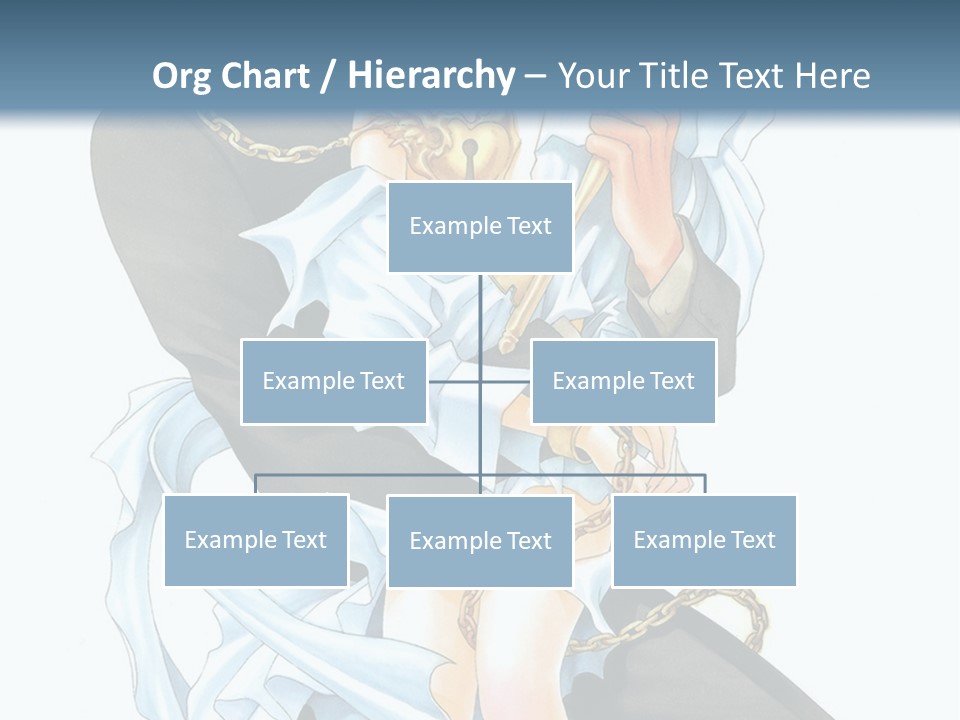 Org Chart / Hierarchy – Your Title Text Here

Example Text

Example Text

Example Text

Example Text

Example Text

Example Text